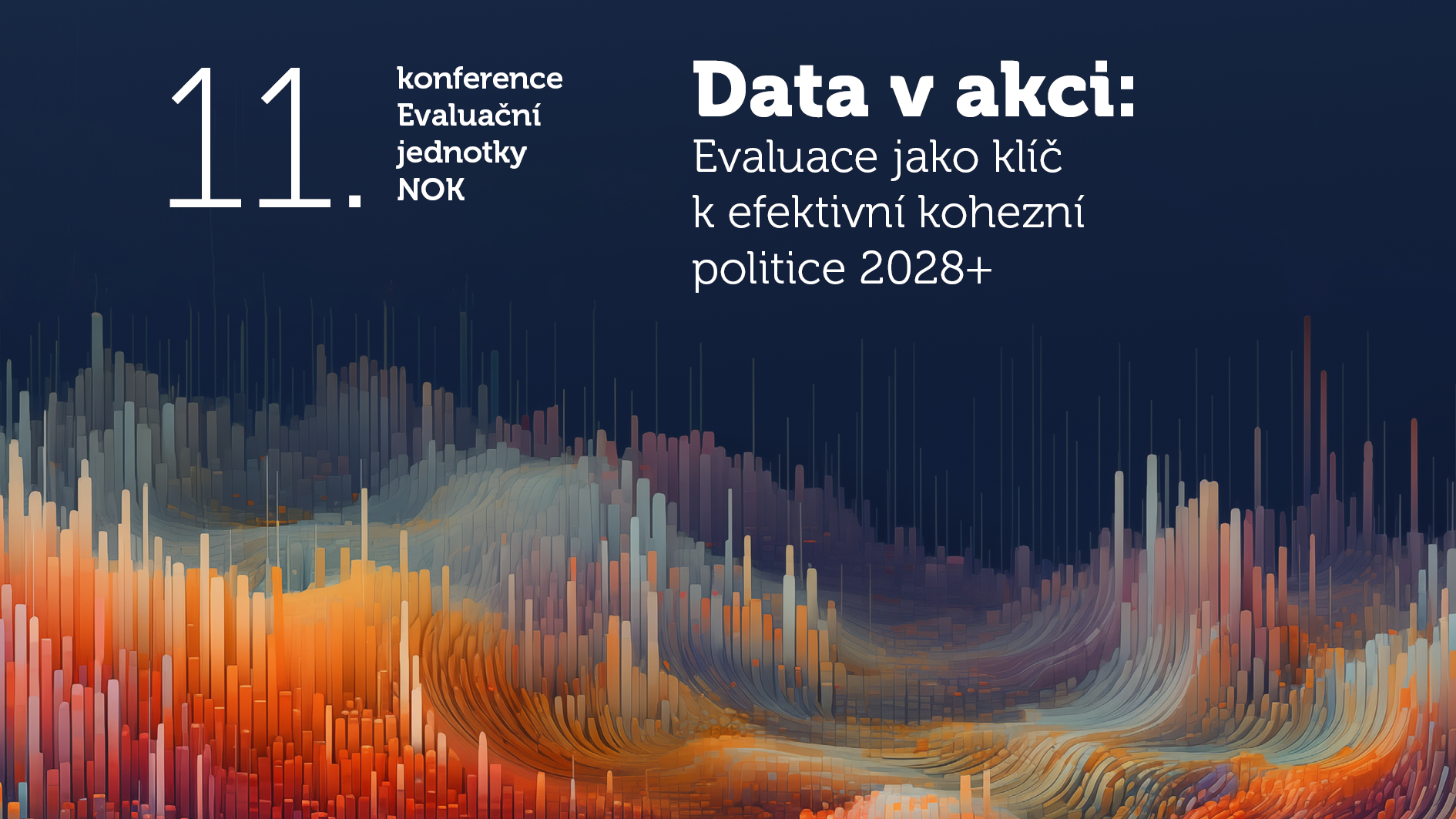 11.

konference Evaluační jednotky NOK

Data v akci:
Evaluace jako klíč k efektivní kohezní politice 2028+